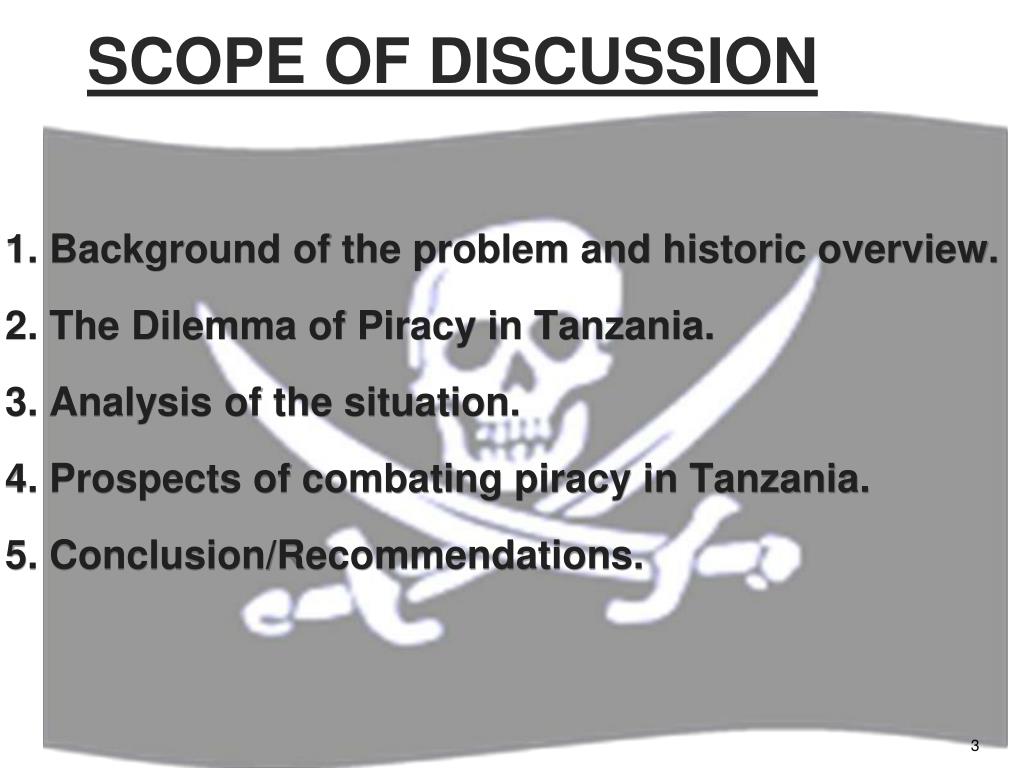 SCOPE OF DISCUSSION

1. Background of the problem and historic overview.

2. The Dilemma of Piracy in Tanzania.

3. Analysis of the situation.

4. Prospects of combating piracy in Tanzania.

5. Conclusion/Recommendations.

3